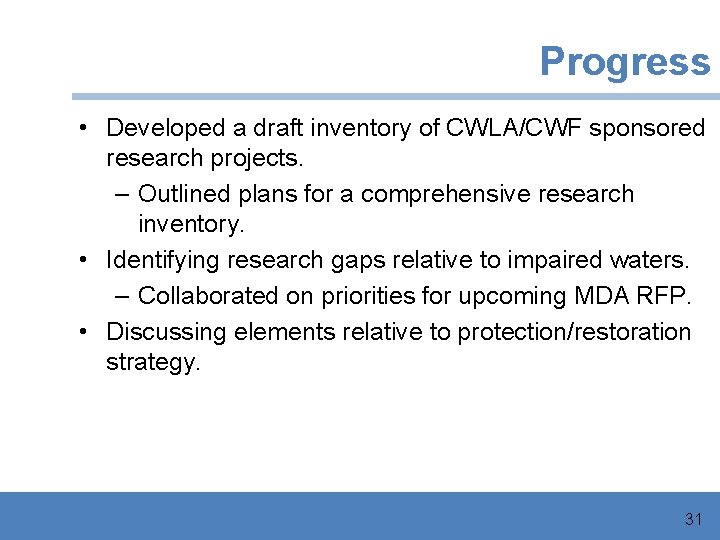 Progress

• Developed a draft inventory of CWLA/CWF sponsored research projects.

– Outlined plans for a comprehensive research inventory.

• Identifying research gaps relative to impaired waters.

– Collaborated on priorities for upcoming MDA RFP.

• Discussing elements relative to protection/restoration strategy.

31